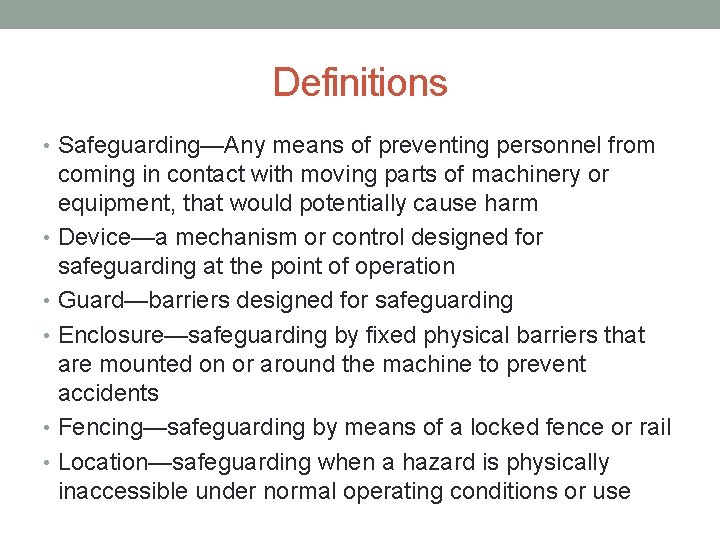 Definitions

• Safeguarding—Any means of preventing personnel from coming in contact with moving parts of machinery or equipment, that would potentially cause harm
• Device—a mechanism or control designed for safeguarding at the point of operation
• Guard—barriers designed for safeguarding
• Enclosure—safeguarding by fixed physical barriers that are mounted on or around the machine to prevent accidents
• Fencing—safeguarding by means of a locked fence or rail
• Location—safeguarding when a hazard is physically inaccessible under normal operating conditions or use